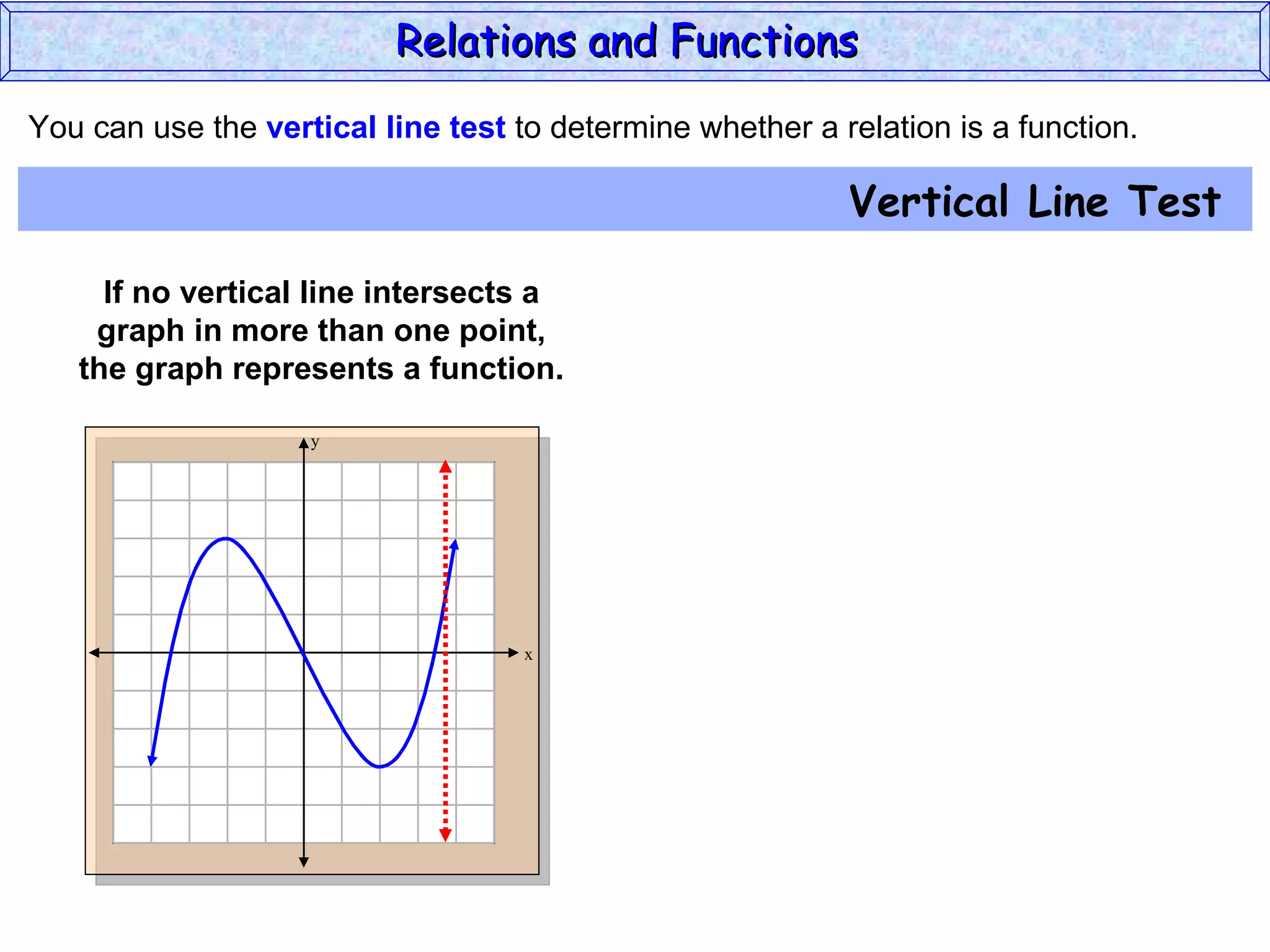 Relations and Functions

You can use the vertical line test to determine whether a relation is a function.

Vertical Line Test

If no vertical line intersects a graph in more than one point, the graph represents a function.

y

x